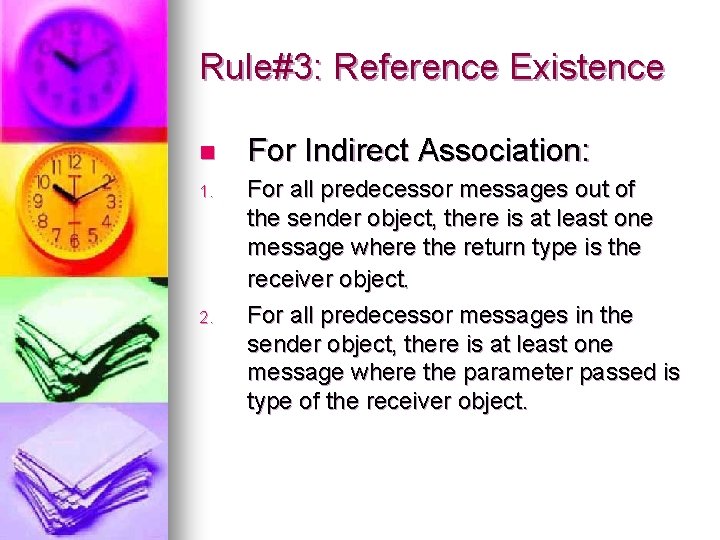 Rule#3: Reference Existence

For Indirect Association:

1. For all predecessor messages out of the sender object, there is at least one message where the return type is the receiver object.

2. For all predecessor messages in the sender object, there is at least one message where the parameter passed is type of the receiver object.